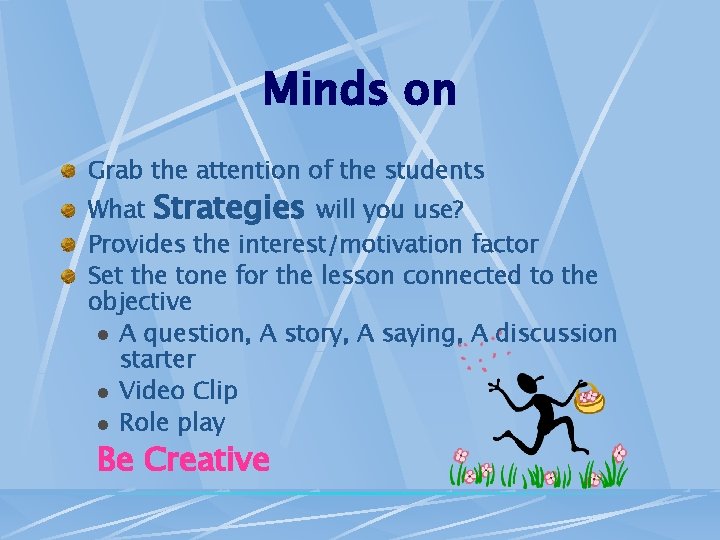 Minds on

- Grab the attention of the students
- What Strategies will you use?
- Provides the interest/motivation factor
- Set the tone for the lesson connected to the objective
  - A question, A story, A saying, A discussion starter
  - Video Clip
  - Role play

Be Creative